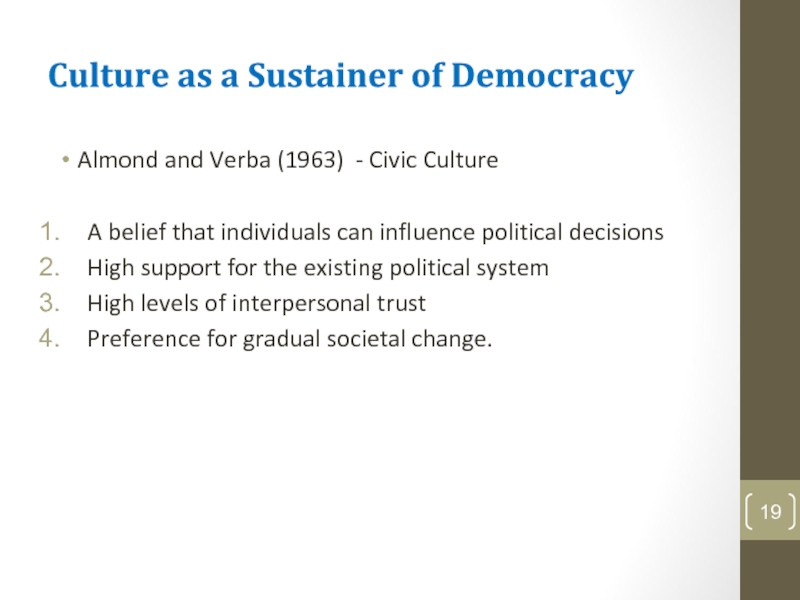 Culture as a Sustainer of Democracy

• Almond and Verba (1963) - Civic Culture

1. A belief that individuals can influence political decisions
2. High support for the existing political system
3. High levels of interpersonal trust
4. Preference for gradual societal change.

19